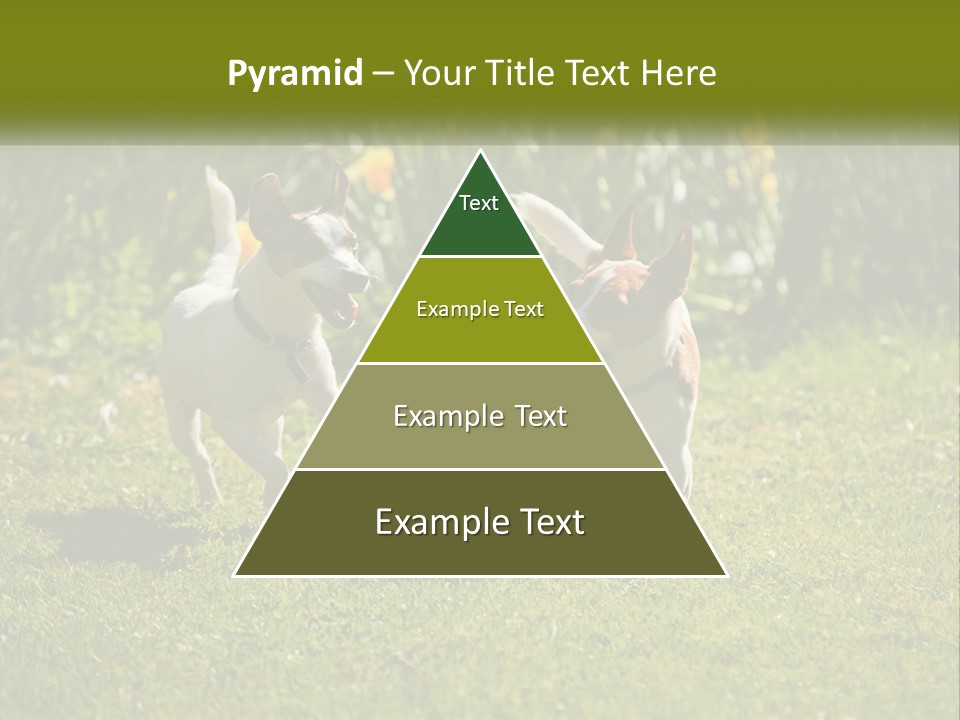 Pyramid – Your Title Text Here

Text

Example Text

Example Text

Example Text